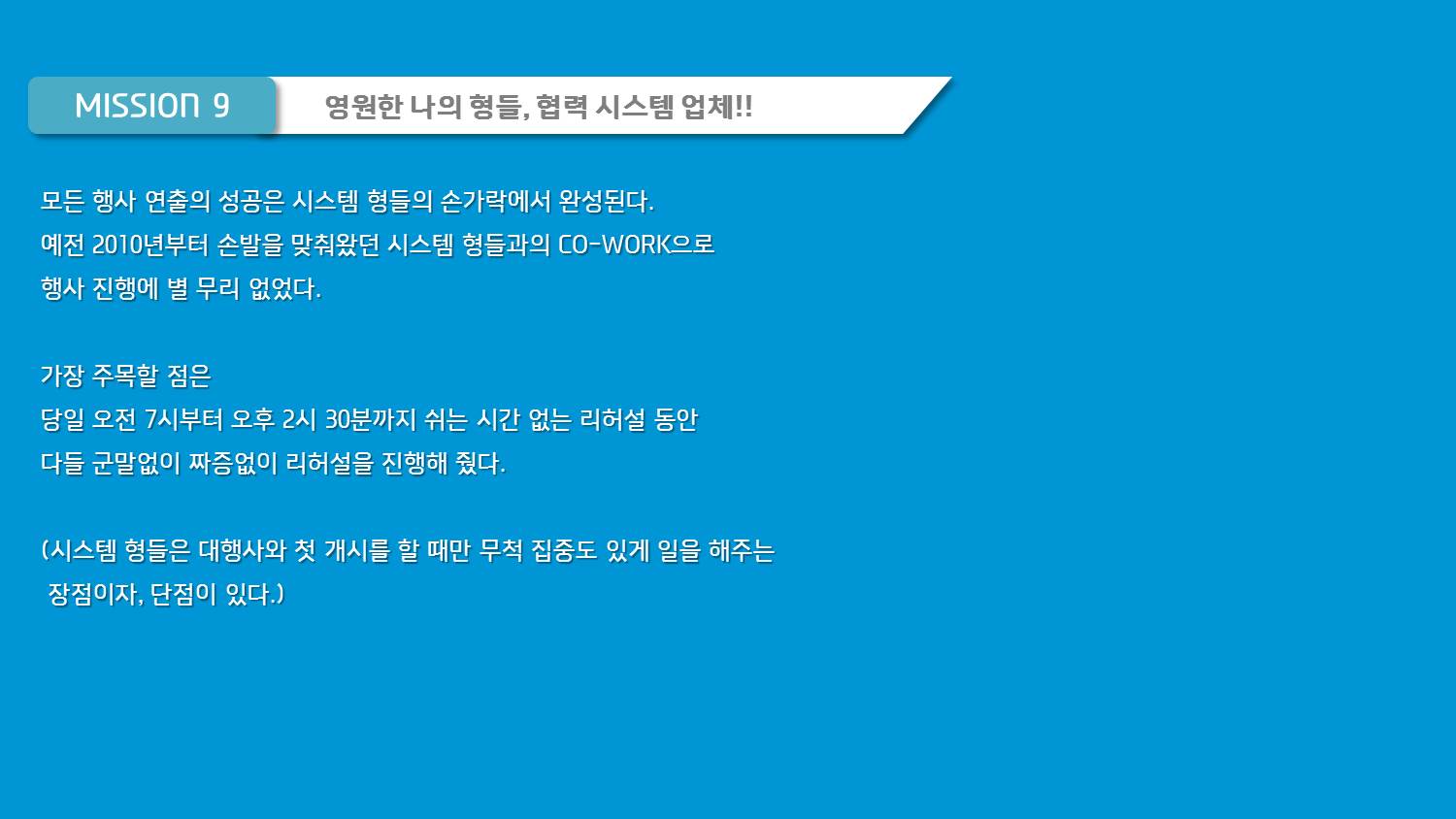 MISSION 9

영원한 나의 형들, 협력 시스템 업체!!

모든 행사 연출의 성공은 시스템 형들의 손가락에서 완성된다.
예전 2010년부터 손발을 맞춰왔던 시스템 형들과의 CO-WORK으로
행사 진행에 별 무리 없었다.

가장 주목할 점은
당일 오전 7시부터 오후 2시 30분까지 쉬는 시간 없는 리허설 동안
다들 군말없이 짜증없이 리허설을 진행해 줬다.

(시스템 형들은 대행사와 첫 개시를 할 때만 무척 집중도 있게 일을 해주는 장점이자, 단점이 있다.)